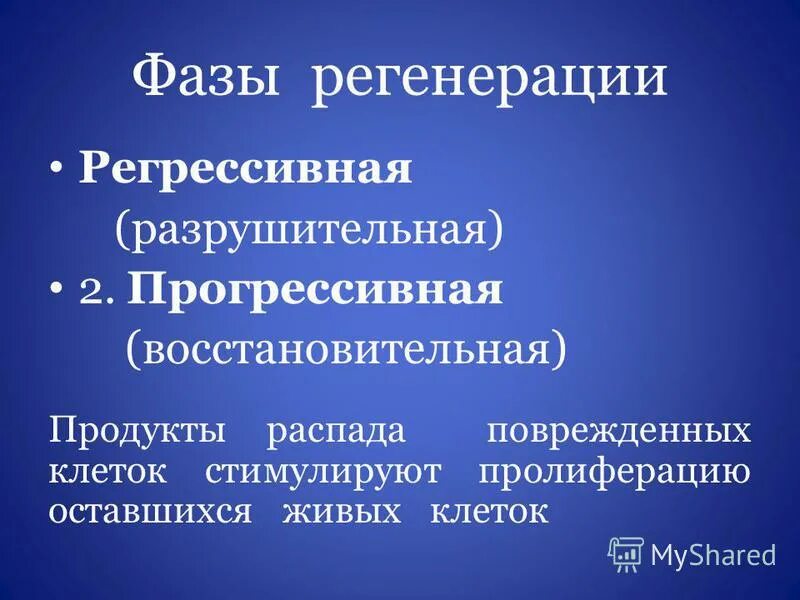 Фазы регенерации

• Регрессивная (разрушительная)

• 2. Прогрессивная (восстановительная)

Продукты распада поврежденных клеток стимулируют пролиферацию оставшихся живых клеток

MyShared